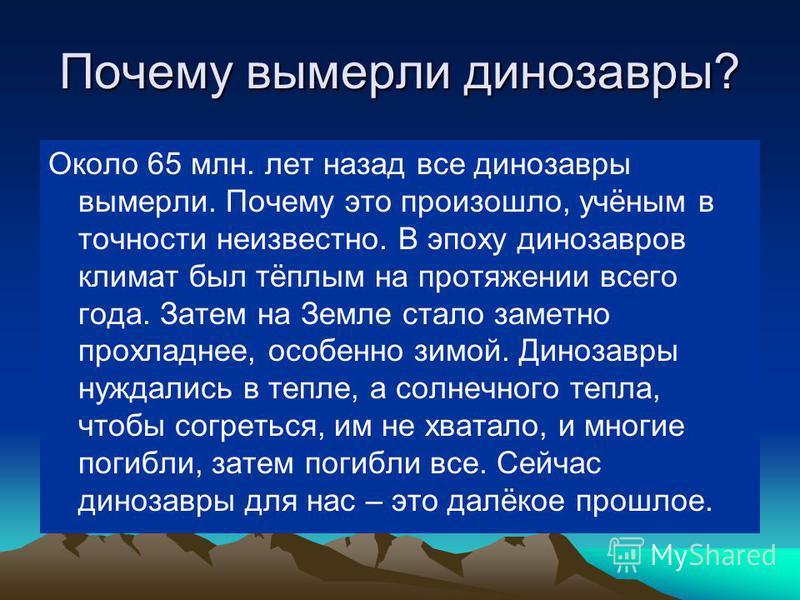 Почему вымерли динозавры?

Около 65 млн. лет назад все динозавры вымерли. Почему это произошло, учёным в точности неизвестно. В эпоху динозавров климат был тёплым на протяжении всего года. Затем на Земле стало заметно прохладнее, особенно зимой. Динозавры нуждались в тепле, а солнечного тепла, чтобы согреться, им не хватало, и многие погибли, затем погибли все. Сейчас динозавры для нас – это далёкое прошлое.

MyShared